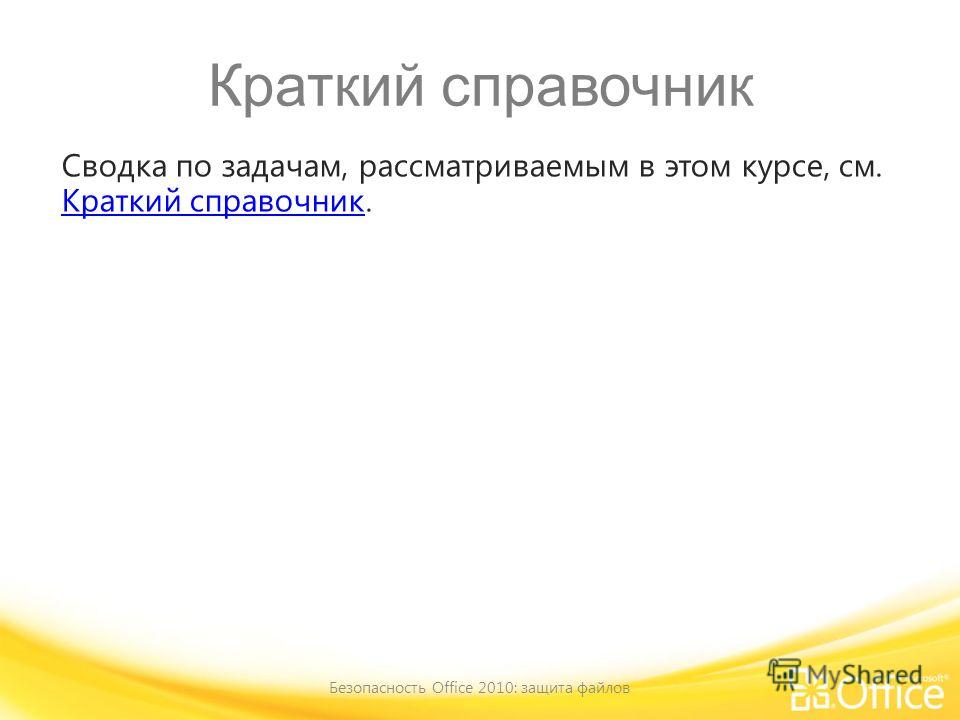 Краткий справочник

Сводка по задачам, рассматриваемым в этом курсе, см. Краткий справочник.

Безопасность Office 2010: защита файлов

MyShared

Office